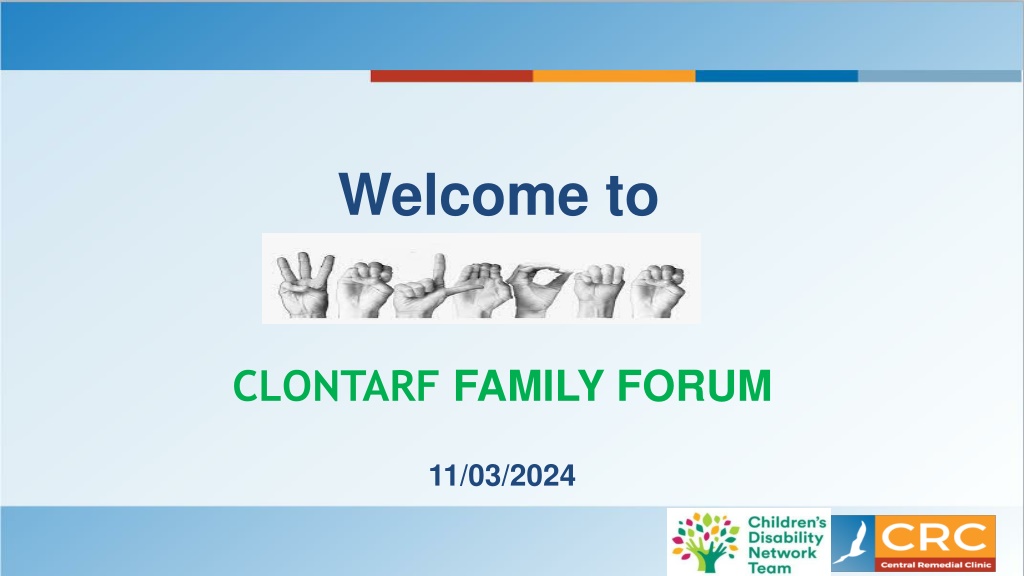 Welcome to

CLONTARF FAMILY FORUM

11/03/2024

Children's Disability Network Team

CRC
Central Remedial Clinic